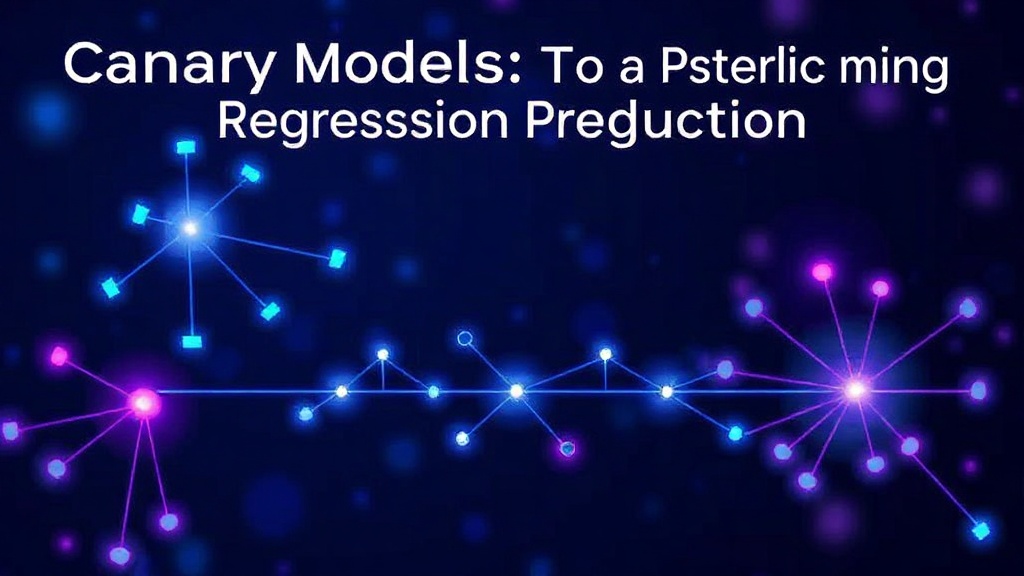 Canary Models: To a Psterlic ming Regresssion Preduction